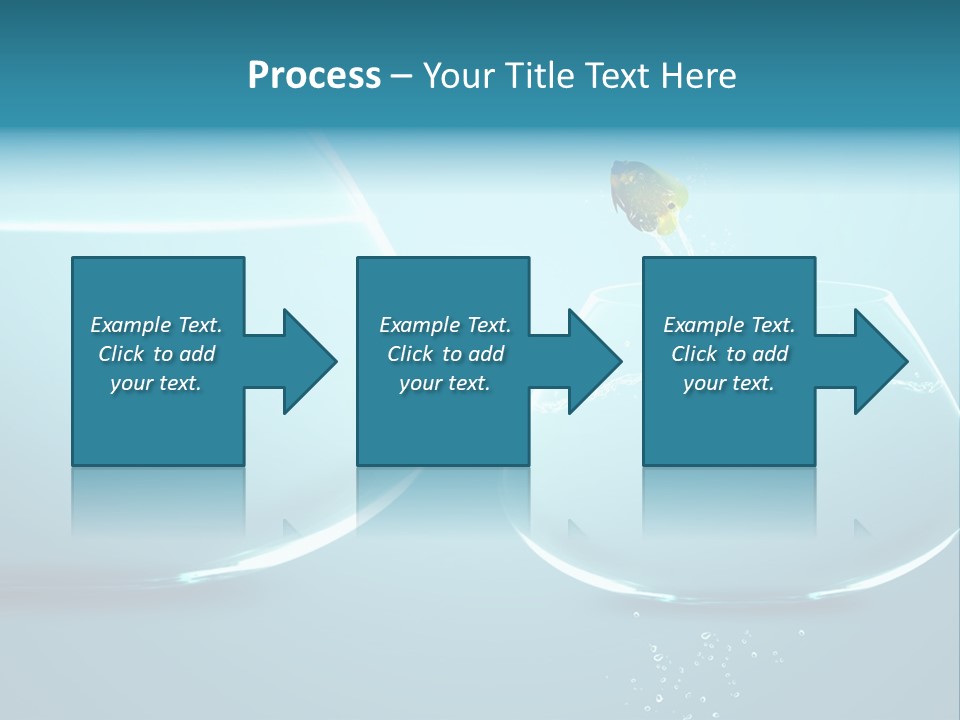 Process – Your Title Text Here

Example Text. Click to add your text.

Example Text. Click to add your text.

Example Text. Click to add your text.